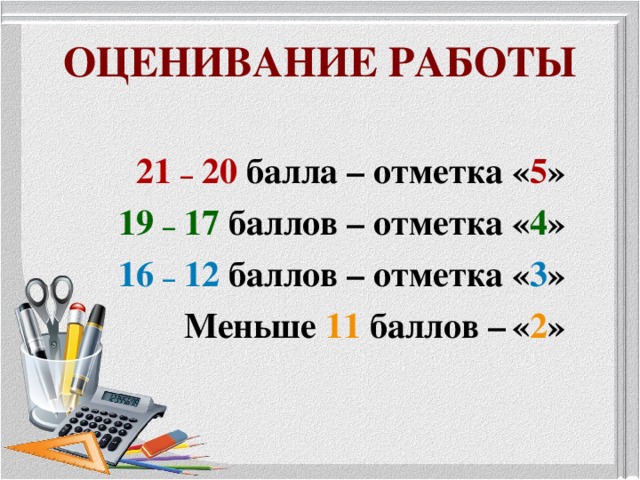 ОЦЕНИВАНИЕ РАБОТЫ

21 – 20 балла – отметка «5»

19 – 17 баллов – отметка «4»

16 – 12 баллов – отметка «3»

Меньше 11 баллов – «2»